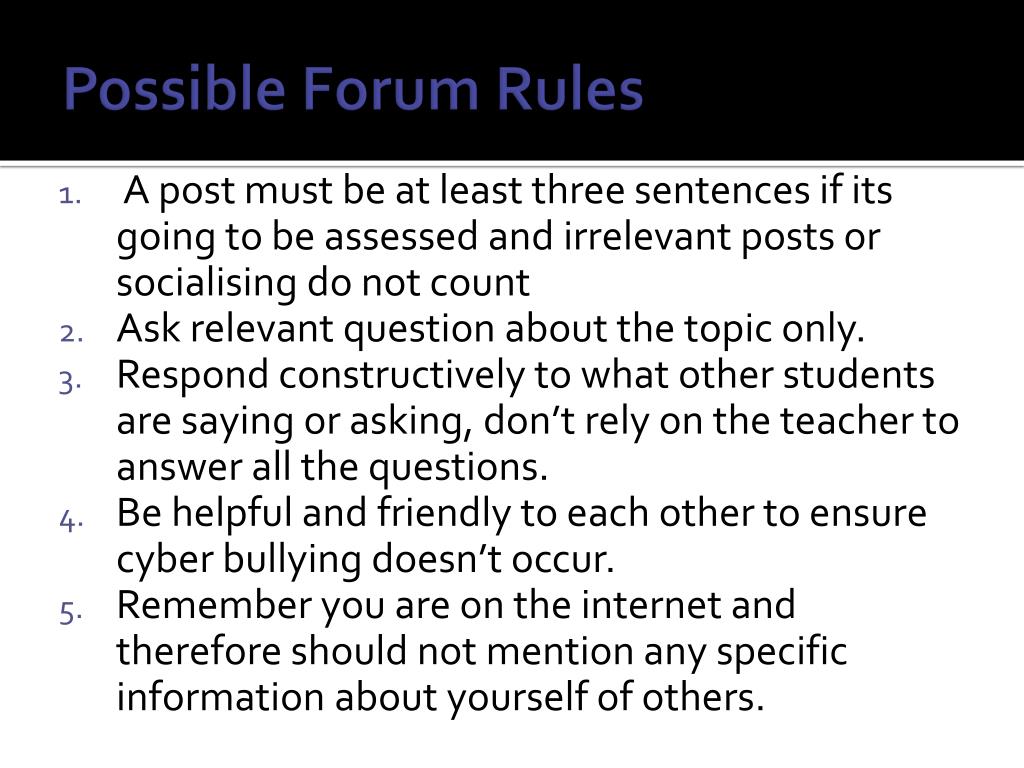 Possible Forum Rules

1. A post must be at least three sentences if its going to be assessed and irrelevant posts or socialising do not count
2. Ask relevant question about the topic only.
3. Respond constructively to what other students are saying or asking, don’t rely on the teacher to answer all the questions.
4. Be helpful and friendly to each other to ensure cyber bullying doesn’t occur.
5. Remember you are on the internet and therefore should not mention any specific information about yourself of others.